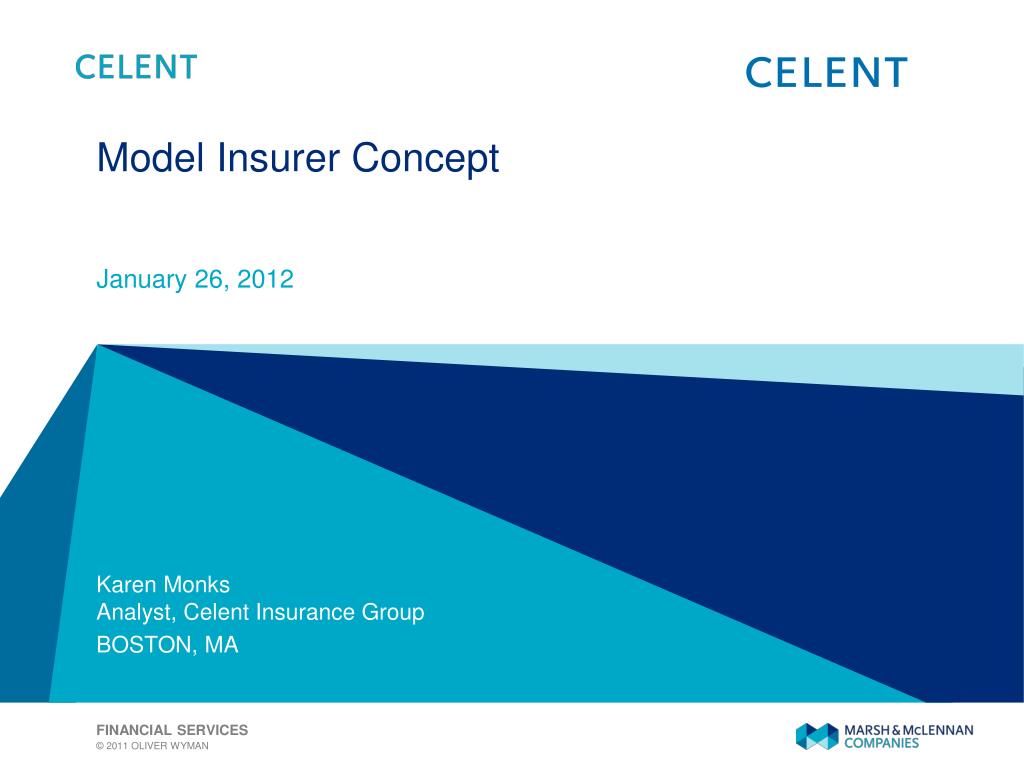 CELENT

CELENT

Model Insurer Concept

January 26, 2012

Karen Monks
Analyst, Celent Insurance Group
BOSTON, MA

FINANCIAL SERVICES
© 2011 OLIVER WYMAN

MARSH & McLENNAN COMPANIES